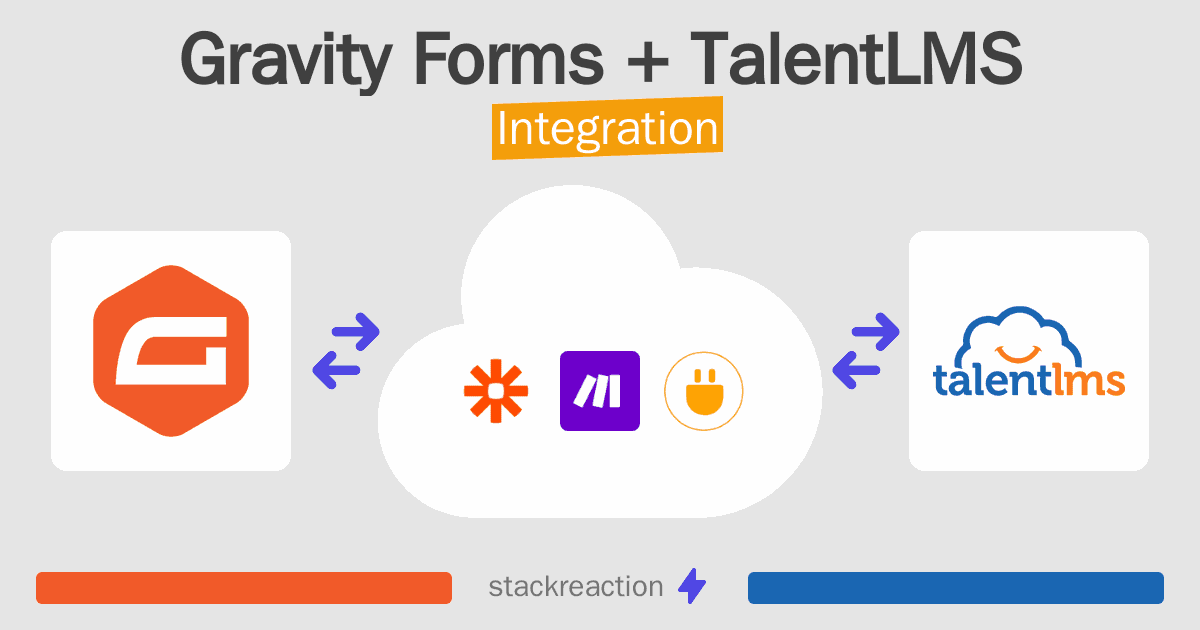 Gravity Forms + TalentLMS
Integration

talentlms

stackreaction